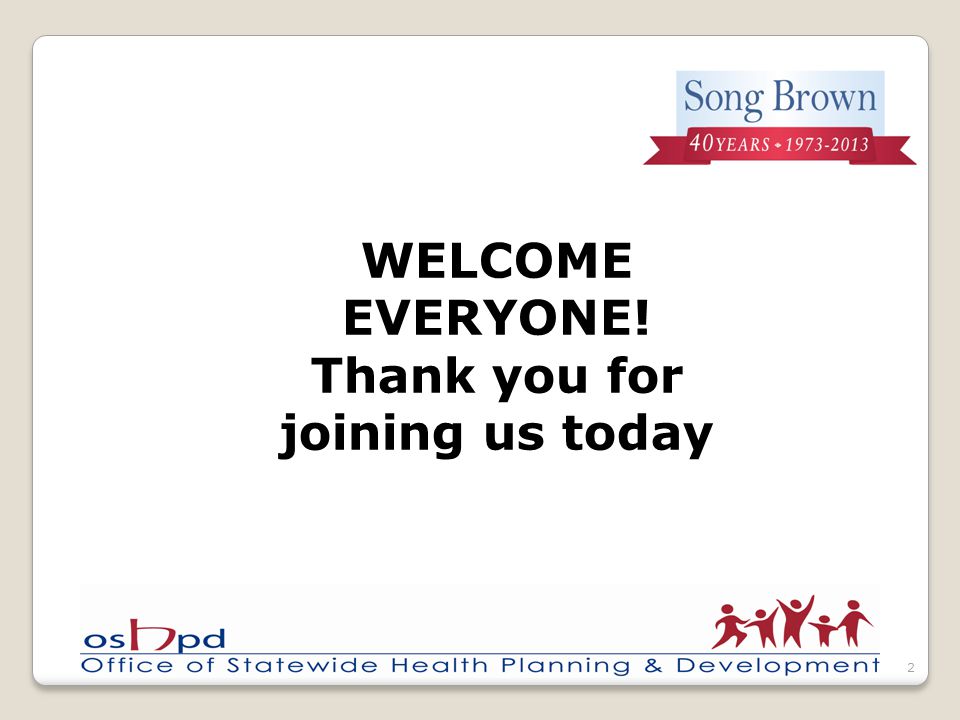 Song Brown
40 YEARS • 1973-2013

WELCOME EVERYONE!
Thank you for joining us today

oshpd
Office of Statewide Health Planning & Development

2